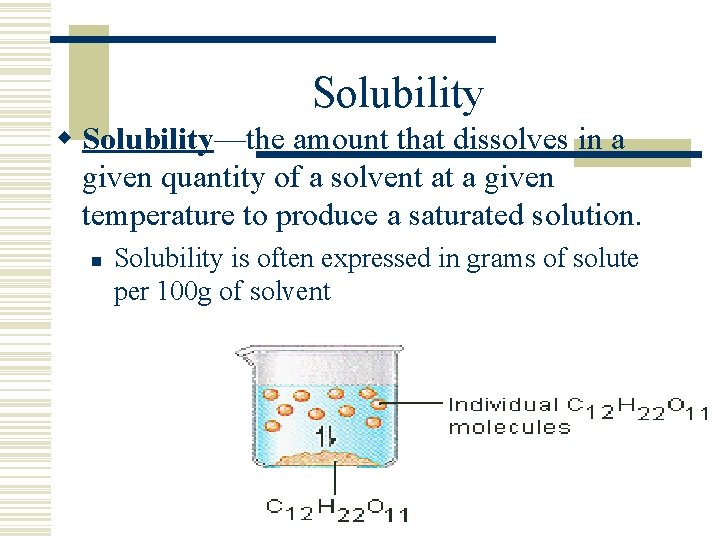 Solubility

Solubility—the amount that dissolves in a given quantity of a solvent at a given temperature to produce a saturated solution.

Solubility is often expressed in grams of solute per 100g of solvent

Individual $C_{12}H_{22}O_{11}$ molecules

$C_{12}H_{22}O_{11}$